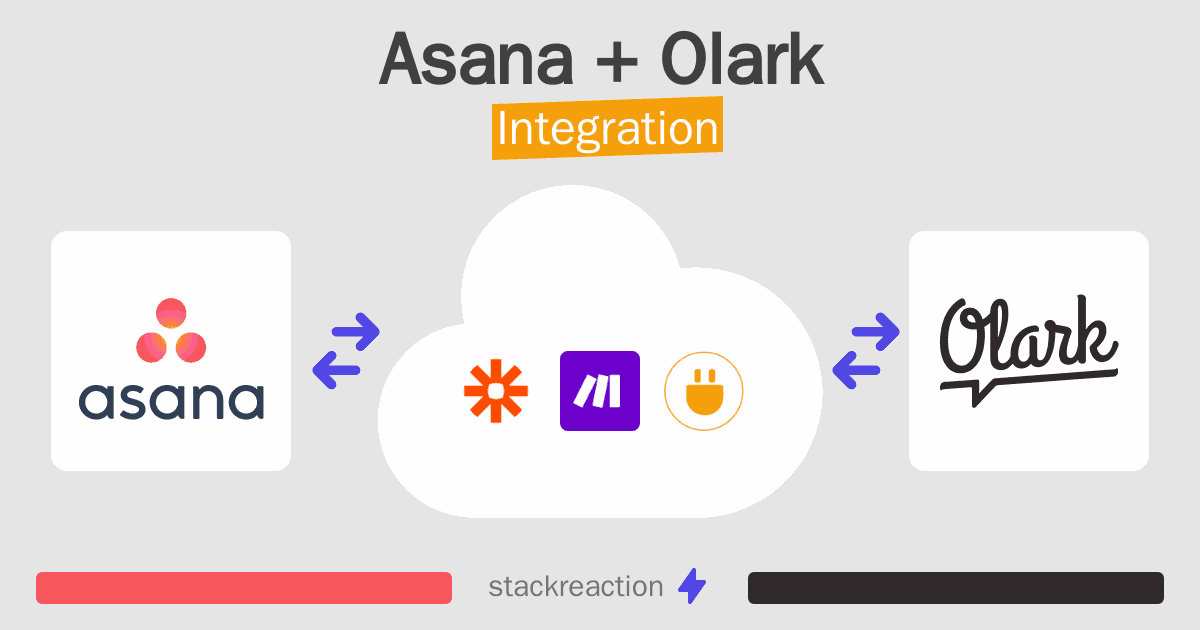 Asana + Olark
Integration

asana

Olark

stackreaction